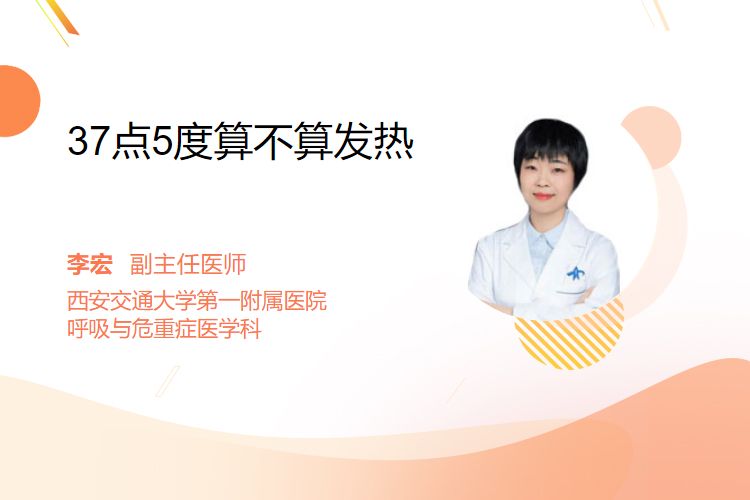 37点5度算不算发热

李宏 副主任医师
西安交通大学第一附属医院
呼吸与危重症医学科